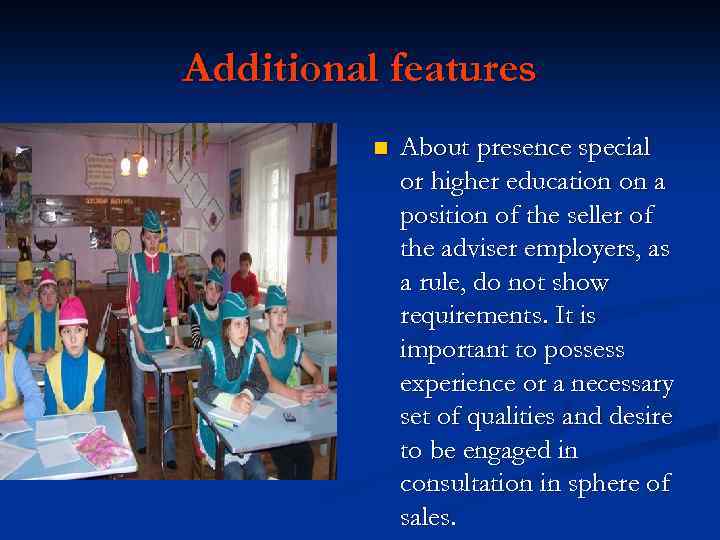 Additional features

About presence special or higher education on a position of the seller of the adviser employers, as a rule, do not show requirements. It is important to possess experience or a necessary set of qualities and desire to be engaged in consultation in sphere of sales.